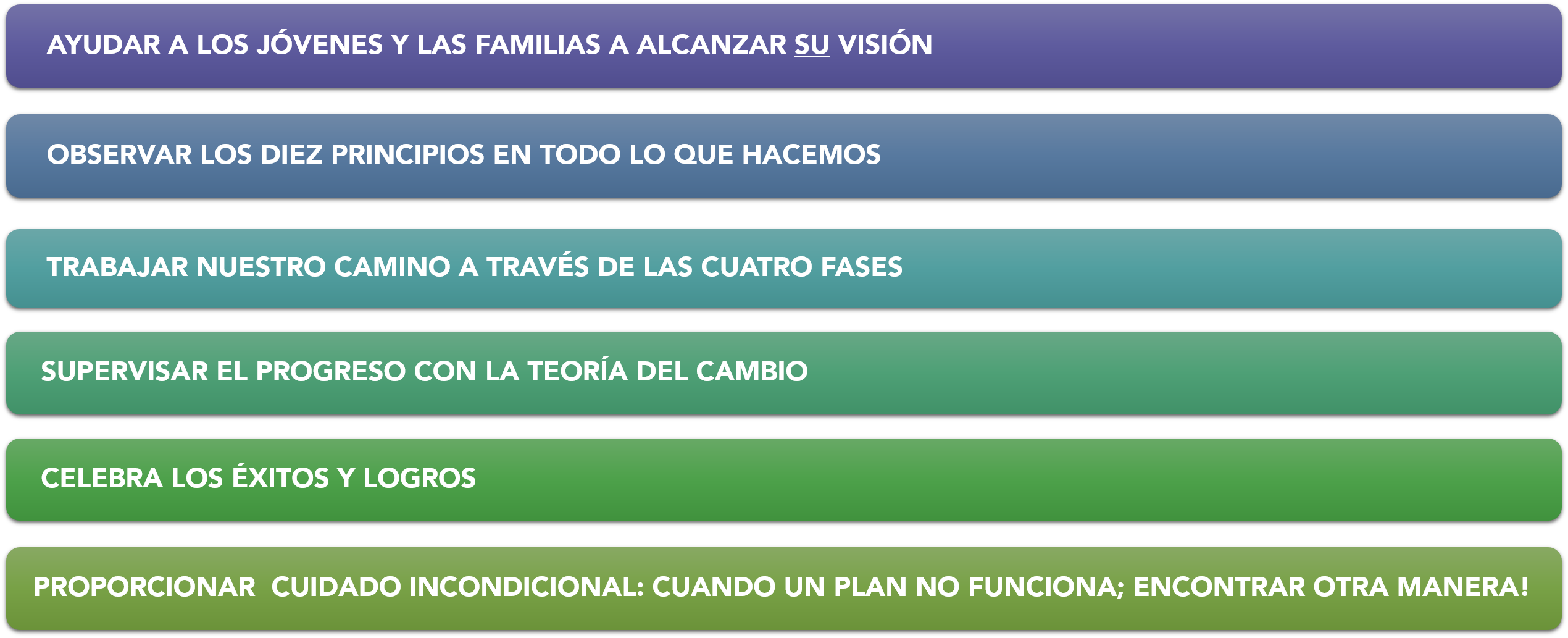 AYUDAR A LOS JÓVENES Y LAS FAMILIAS A ALCANZAR SU VISIÓN

OBSERVAR LOS DIEZ PRINCIPIOS EN TODO LO QUE HACEMOS

TRABAJAR NUESTRO CAMINO A TRAVÉS DE LAS CUATRO FASES

SUPERVISAR EL PROGRESO CON LA TEORÍA DEL CAMBIO

CELEBRA LOS ÉXITOS Y LOGROS

PROPORCIONAR CUIDADO INCONDICIONAL: CUANDO UN PLAN NO FUNCIONA; ENCONTRAR OTRA MANERA!